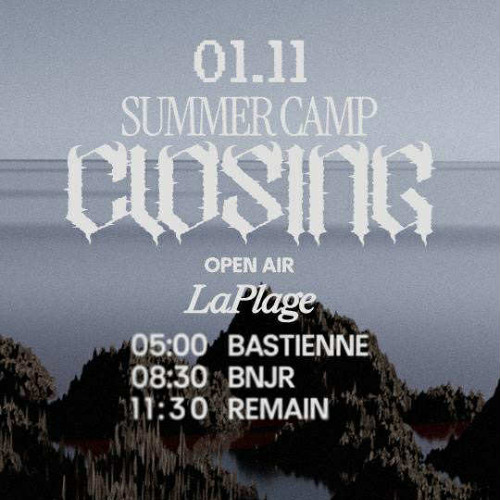 01.11
SUMMER CAMP
CLOSING

OPEN AIR
LaPlage

05:00 BASTIENNE
08:30 BNJR
11:30 REMAIN